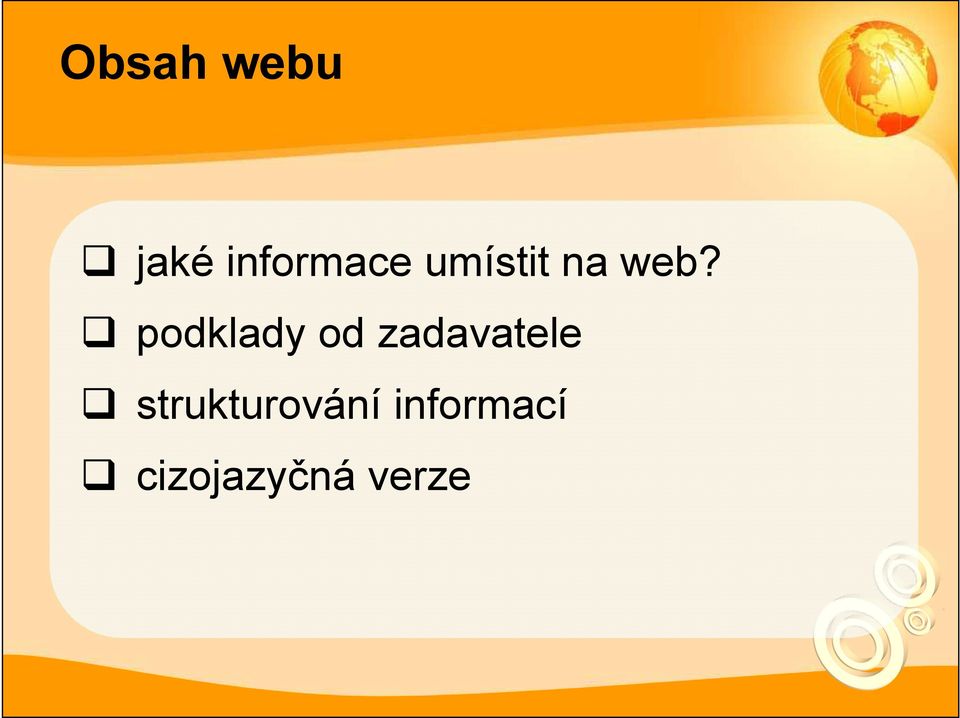 Obsah webu

❑ jaké informace umístit na web?
❑ podklady od zadavatele
❑ strukturování informací
❑ cizojazyčná verze